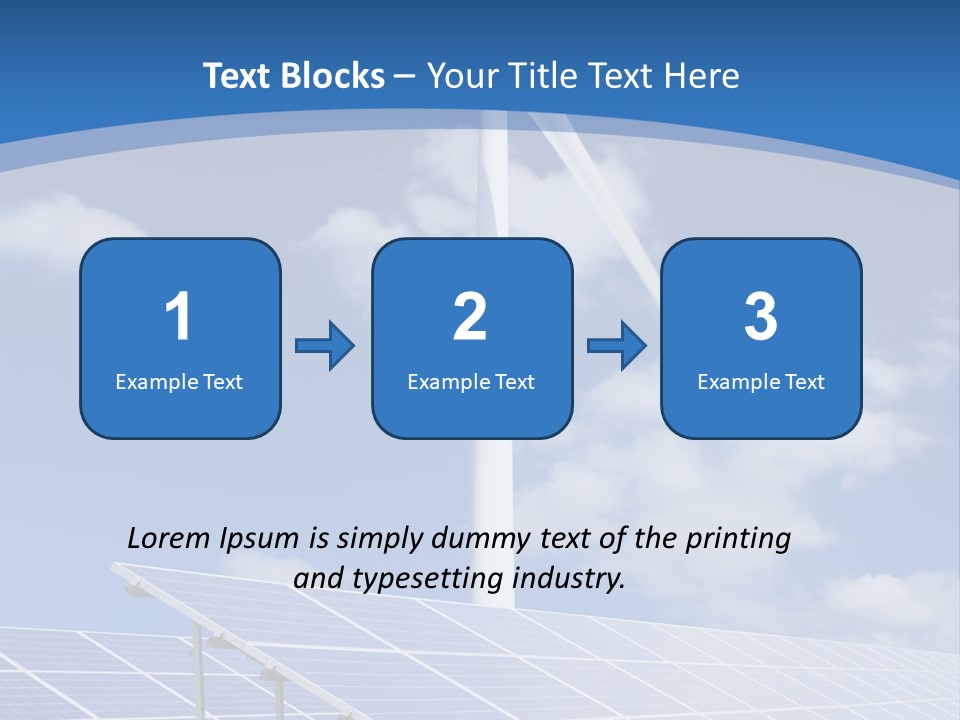 Text Blocks – Your Title Text Here

1
Example Text

2
Example Text

3
Example Text

Lorem Ipsum is simply dummy text of the printing and typesetting industry.